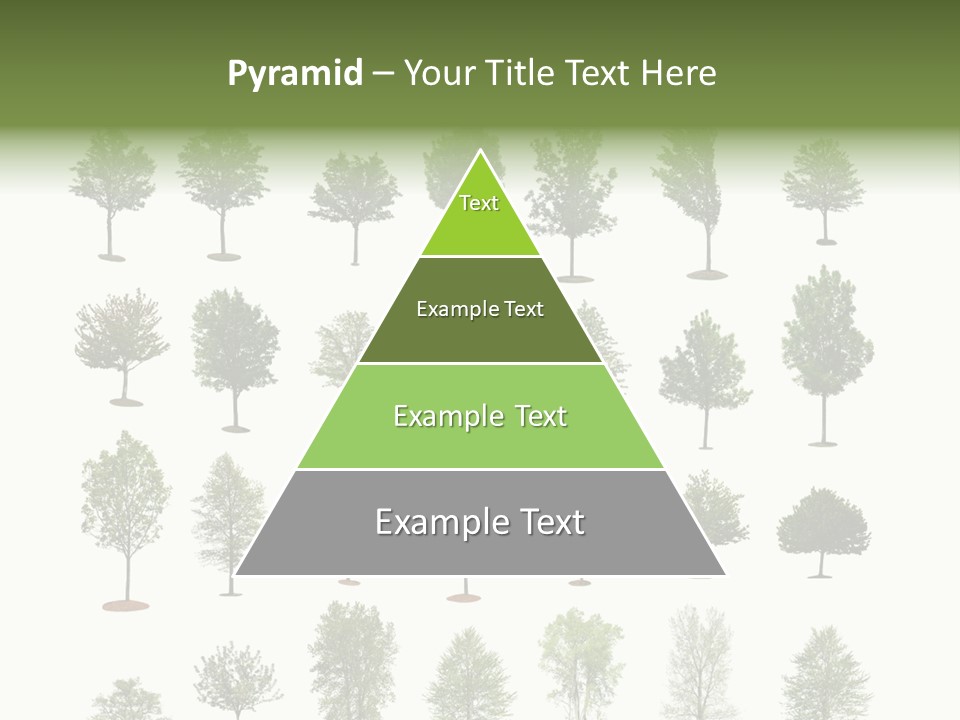 Pyramid – Your Title Text Here

Text

Example Text

Example Text

Example Text